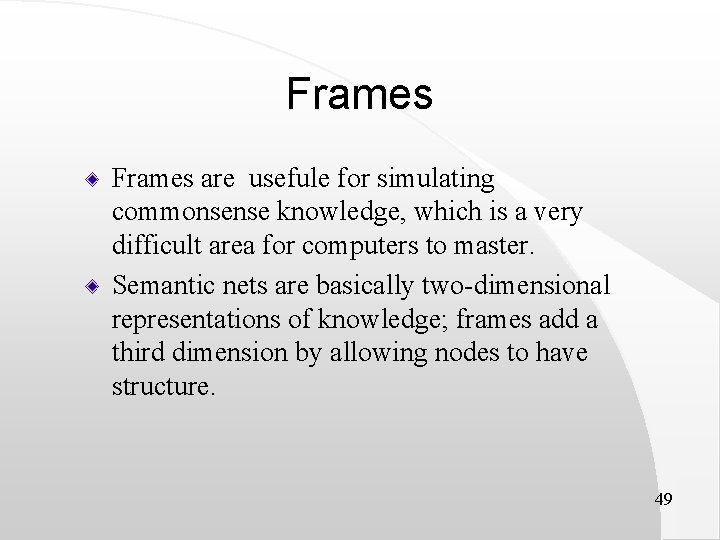 Frames

Frames are usefule for simulating commonsense knowledge, which is a very difficult area for computers to master.

Semantic nets are basically two-dimensional representations of knowledge; frames add a third dimension by allowing nodes to have structure.

49